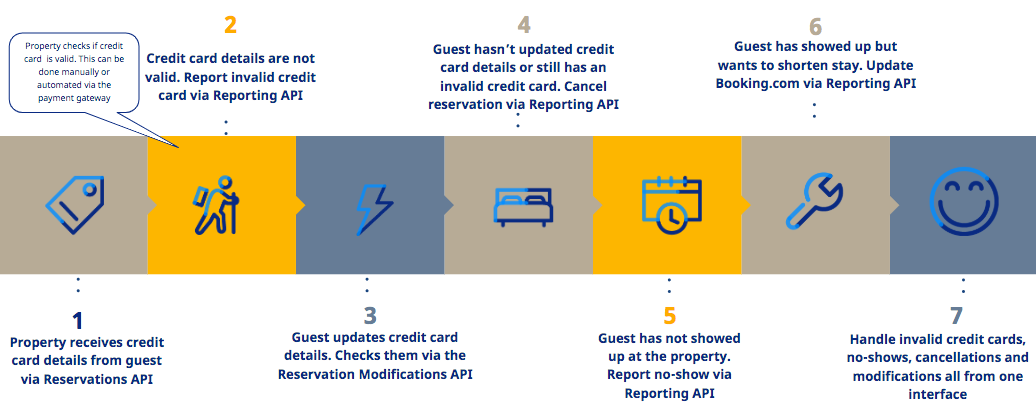 Property checks if credit card is valid. This can be done manually or automated via the payment gateway

2

Credit card details are not valid. Report invalid credit card via Reporting API

4

Guest hasn't updated credit card details or still has an invalid credit card. Cancel reservation via Reporting API

6

Guest has showed up but wants to shorten stay. Update Booking.com via Reporting API

1

Property receives credit card details from guest via Reservations API

3

Guest updates credit card details. Checks them via the Reservation Modifications API

5

Guest has not showed up at the property. Report no-show via Reporting API

7

Handle invalid credit cards, no-shows, cancellations and modifications all from one interface